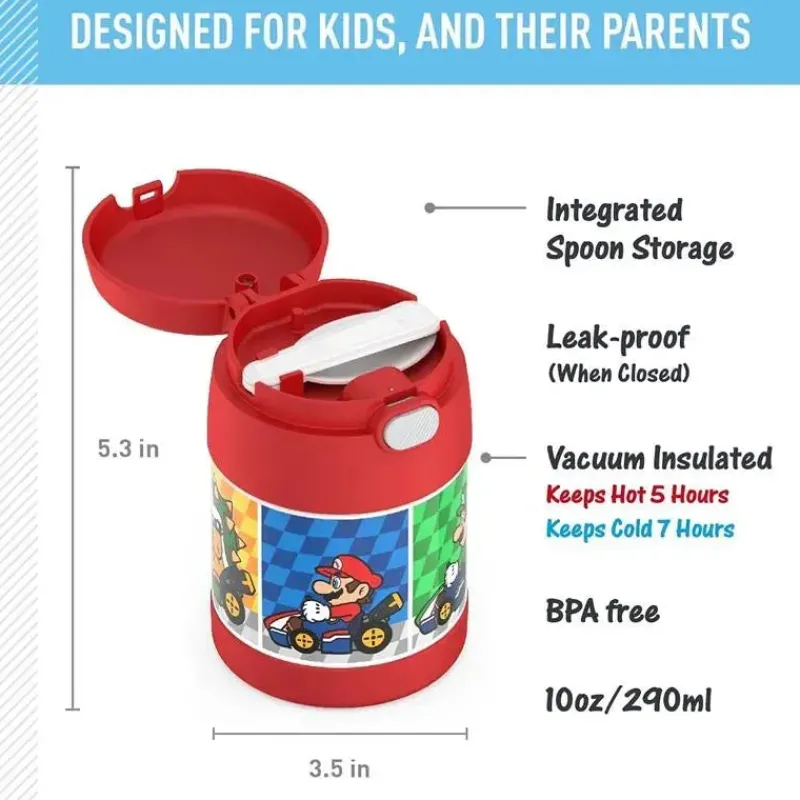 DESIGNED FOR KIDS, AND THEIR PARENTS

5.3 in

3.5 in

Integrated Spoon Storage

Leak-proof
(When Closed)

Vacuum Insulated
Keeps Hot 5 Hours
Keeps Cold 7 Hours

BPA free

10oz/290ml